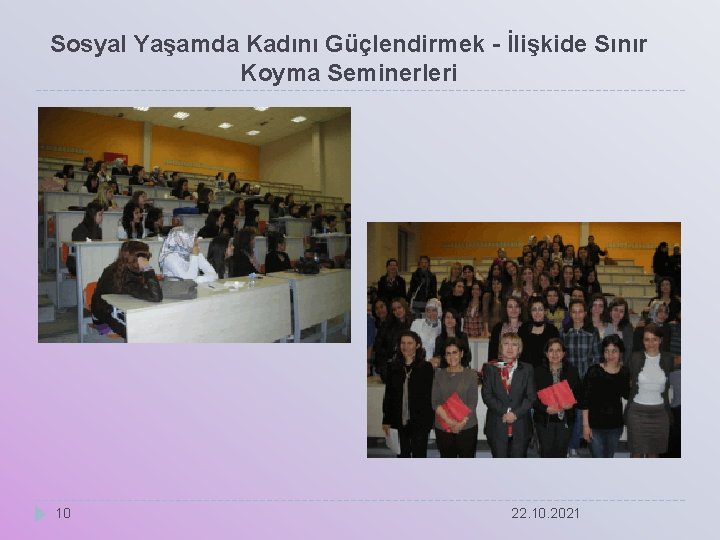 Sosyal Yaşamda Kadını Güçlendirmek - İlişkide Sınır Koyma Seminerleri

10

22.10.2021